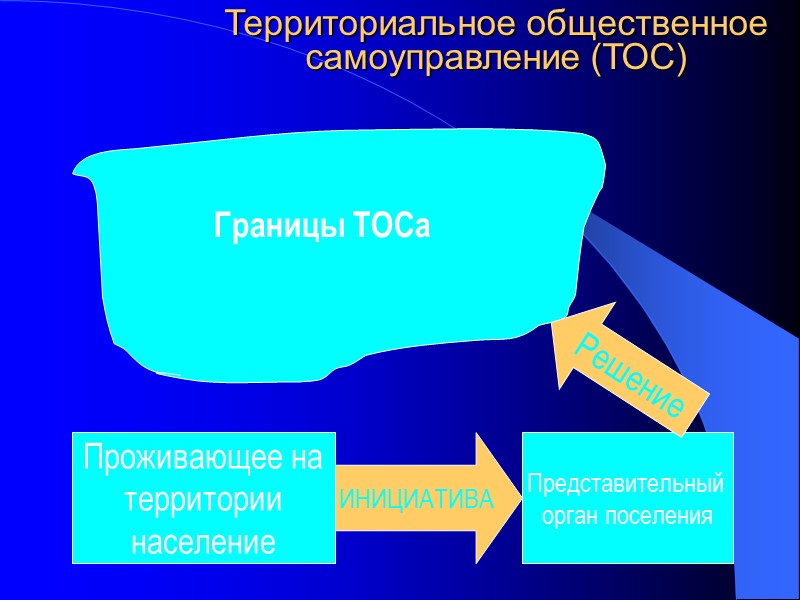 Территориальное общественное самоуправление (ТОС)

Границы ТОСа

Решение

Проживающее на территории население

ИНИЦИАТИВА

Представительный орган поселения